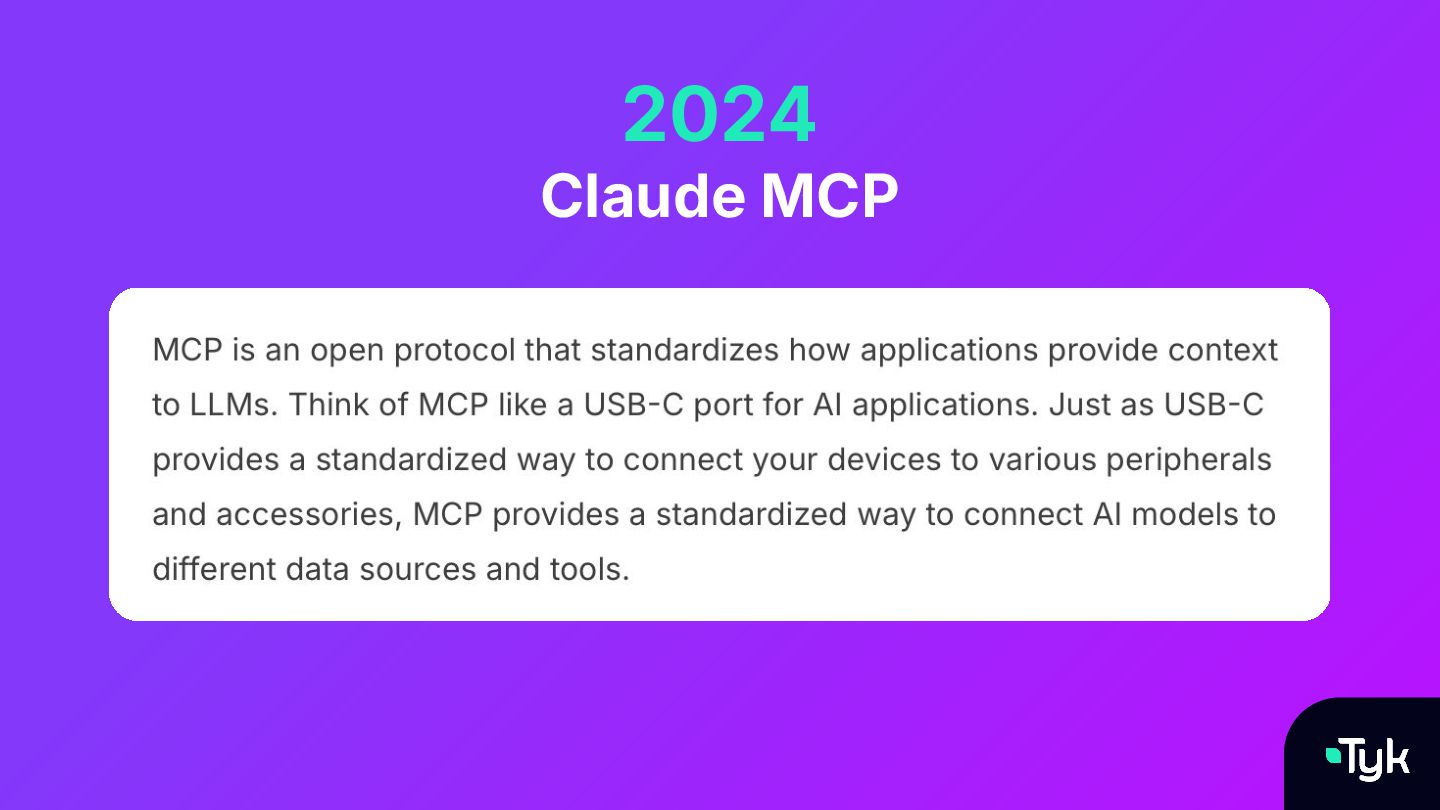 2024
Claude MCP

MCP is an open protocol that standardizes how applications provide context to LLMs. Think of MCP like a USB-C port for AI applications. Just as USB-C provides a standardized way to connect your devices to various peripherals and accessories, MCP provides a standardized way to connect AI models to different data sources and tools.

Tyk